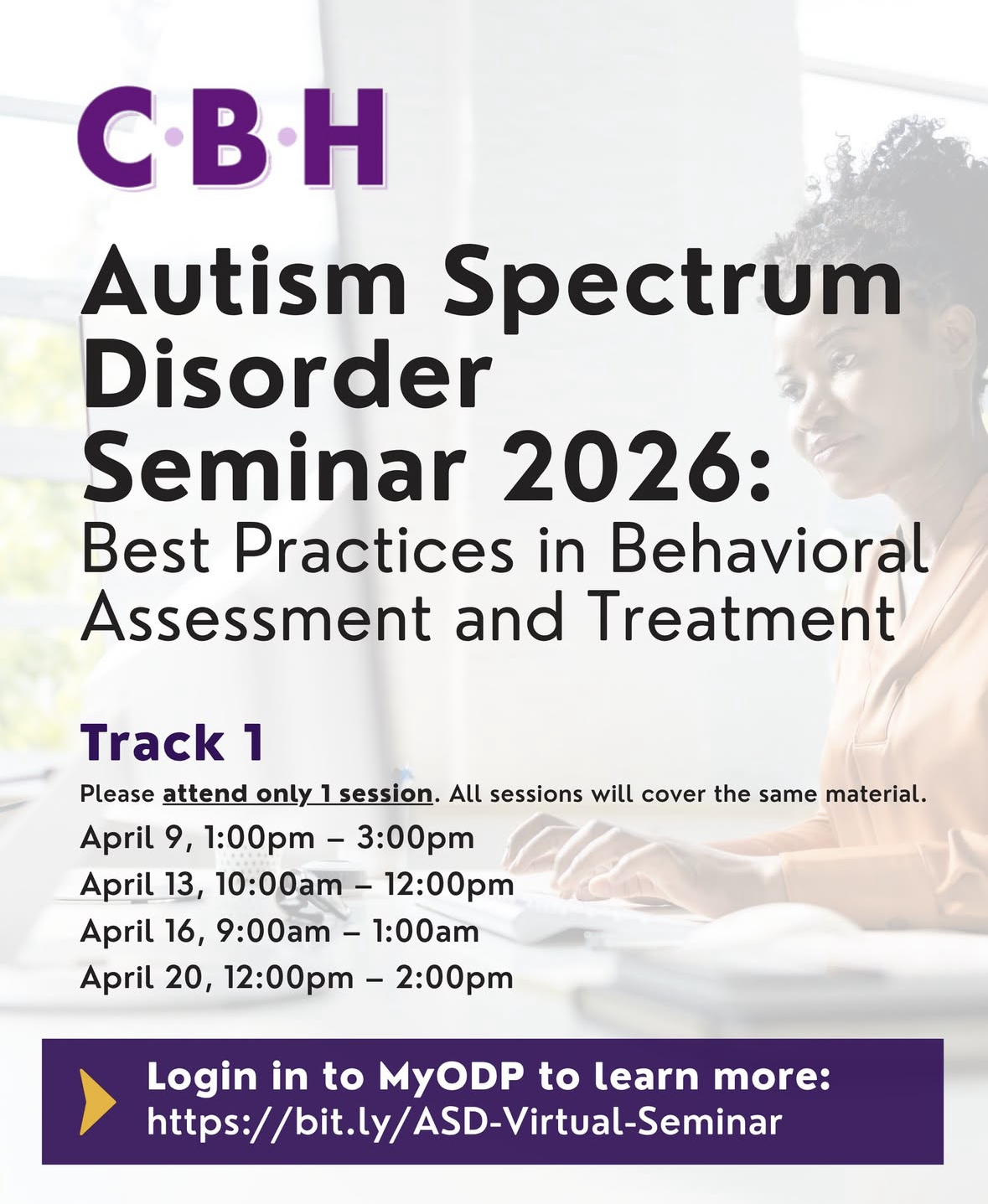 C·B·H

Autism Spectrum Disorder Seminar 2026:
Best Practices in Behavioral Assessment and Treatment

Track 1

Please attend only 1 session. All sessions will cover the same material.

April 9, 1:00pm – 3:00pm
April 13, 10:00am – 12:00pm
April 16, 9:00am – 1:00am
April 20, 12:00pm – 2:00pm

Login in to MyODP to learn more:
https://bit.ly/ASD-Virtual-Seminar